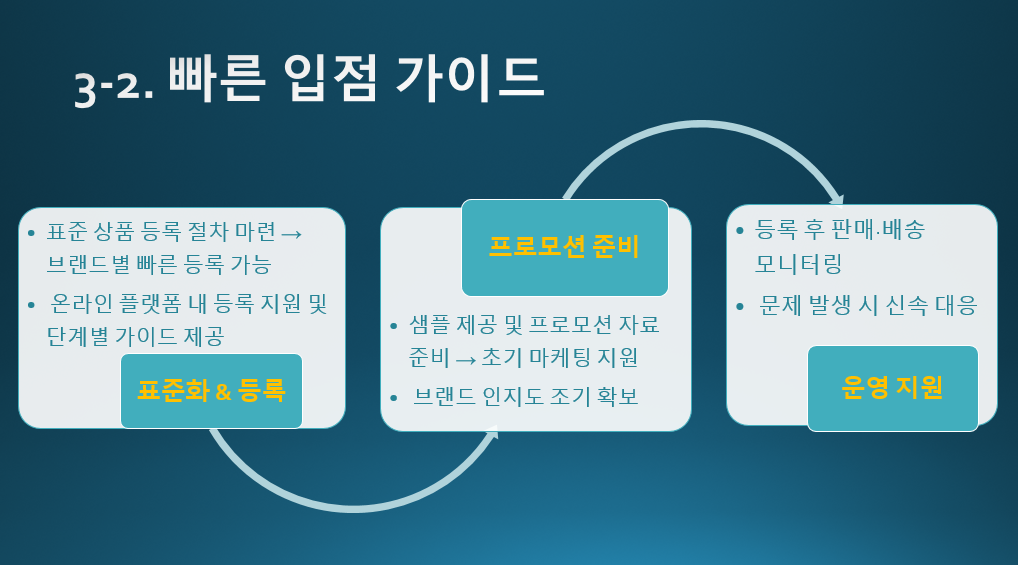 3-2. 빠른 입점 가이드

• 표준 상품 등록 절차 마련 → 브랜드별 빠른 등록 가능
• 온라인 플랫폼 내 등록 지원 및 단계별 가이드 제공

표준화 & 등록

프로모션 준비

• 샘플 제공 및 프로모션 자료 준비 → 초기 마케팅 지원
• 브랜드 인지도 조기 확보

• 등록 후 판매.배송 모니터링
• 문제 발생 시 신속 대응

운영 지원